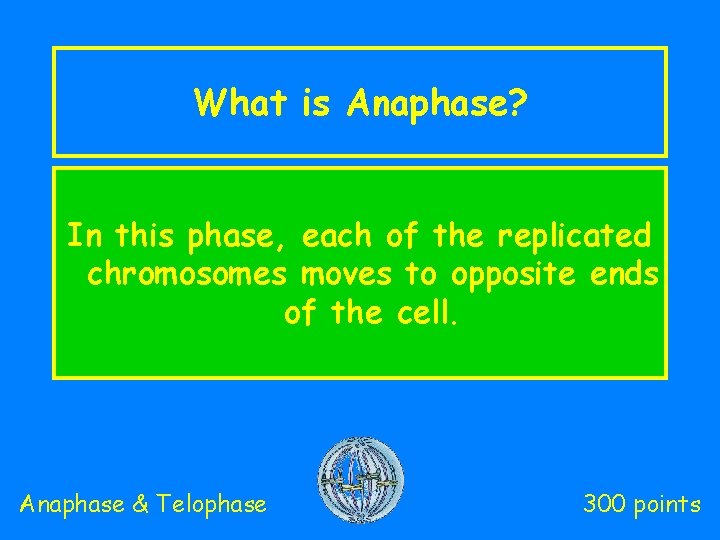 What is Anaphase?

In this phase, each of the replicated chromosomes moves to opposite ends of the cell.

Anaphase & Telophase

300 points